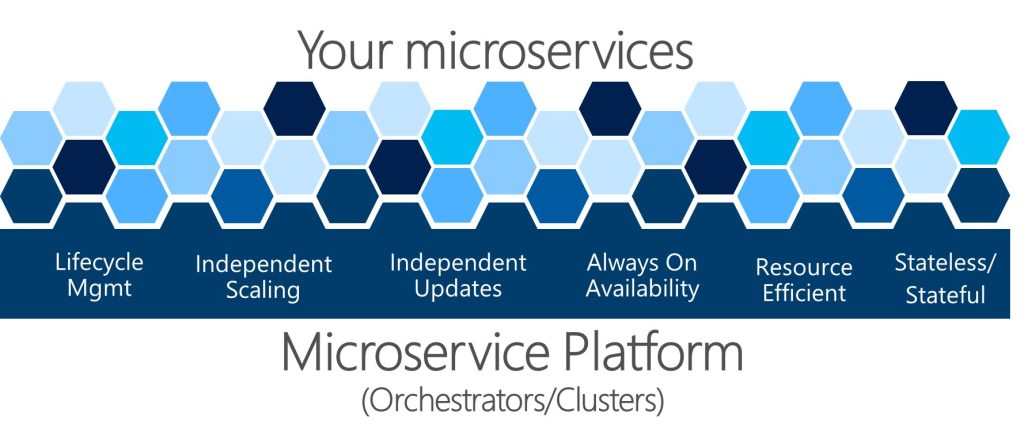 Your microservices

Lifecycle Mgmt

Independent Scaling

Independent Updates

Always On Availability

Resource Efficient

Stateless/ Stateful

Microservice Platform
(Orchestrators/Clusters)